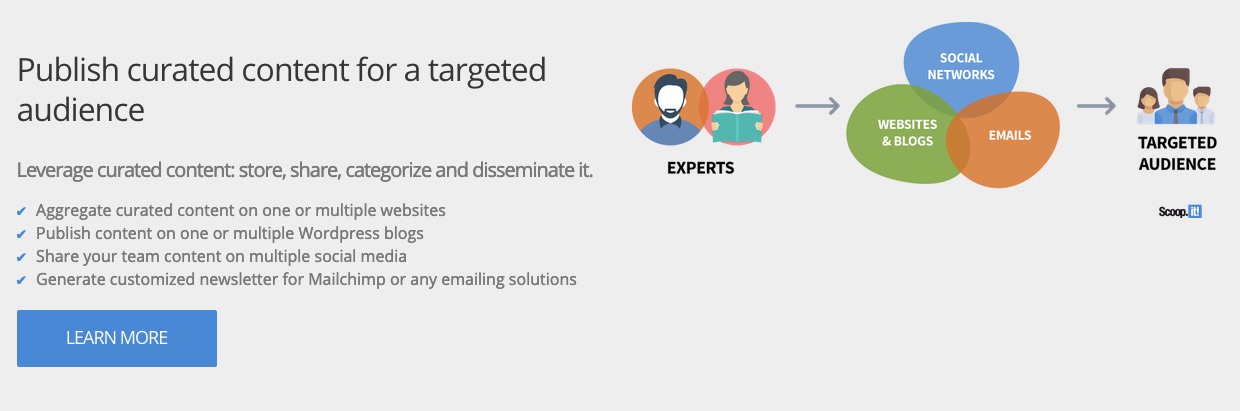 Publish curated content for a targeted audience

Leverage curated content: store, share, categorize and disseminate it.

✔ Aggregate curated content on one or multiple websites
✔ Publish content on one or multiple Wordpress blogs
✔ Share your team content on multiple social media
✔ Generate customized newsletter for Mailchimp or any emailing solutions

LEARN MORE

EXPERTS

SOCIAL NETWORKS

WEBSITES & BLOGS

EMAILS

TARGETED AUDIENCE

Scoop.it!